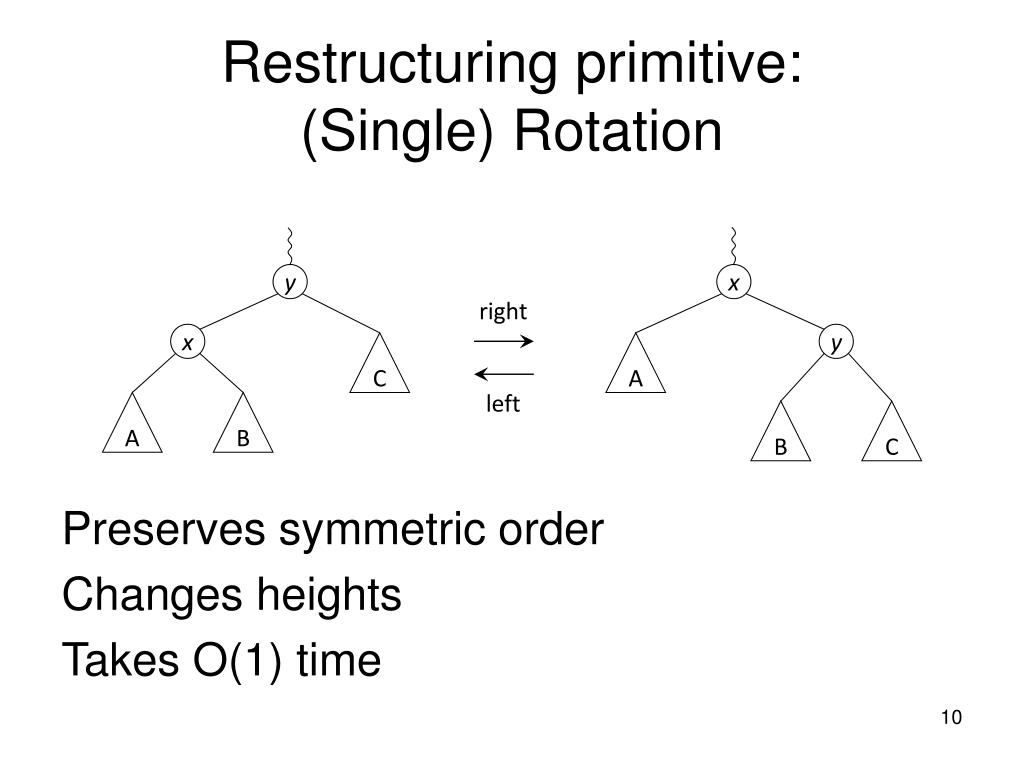 Restructuring primitive:
(Single) Rotation

y

x

C

A

B

right

left

x

A

y

B

C

Preserves symmetric order

Changes heights

Takes O(1) time

10